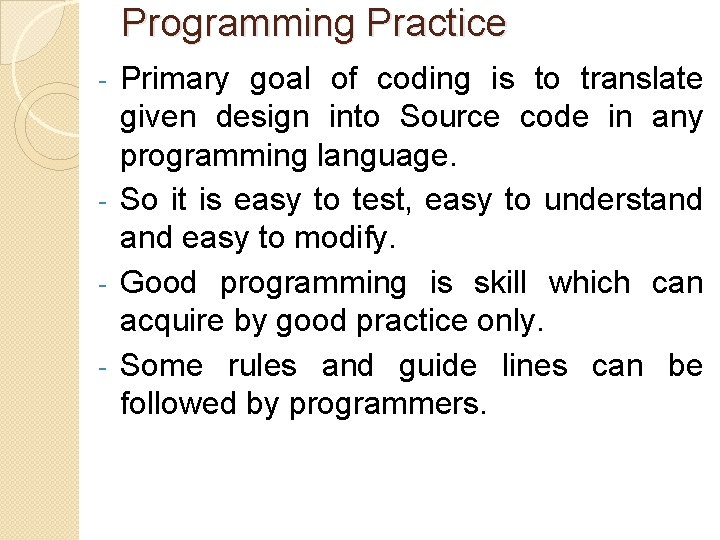 Programming Practice

- Primary goal of coding is to translate given design into Source code in any programming language.
- So it is easy to test, easy to understand and easy to modify.
- Good programming is skill which can acquire by good practice only.
- Some rules and guide lines can be followed by programmers.